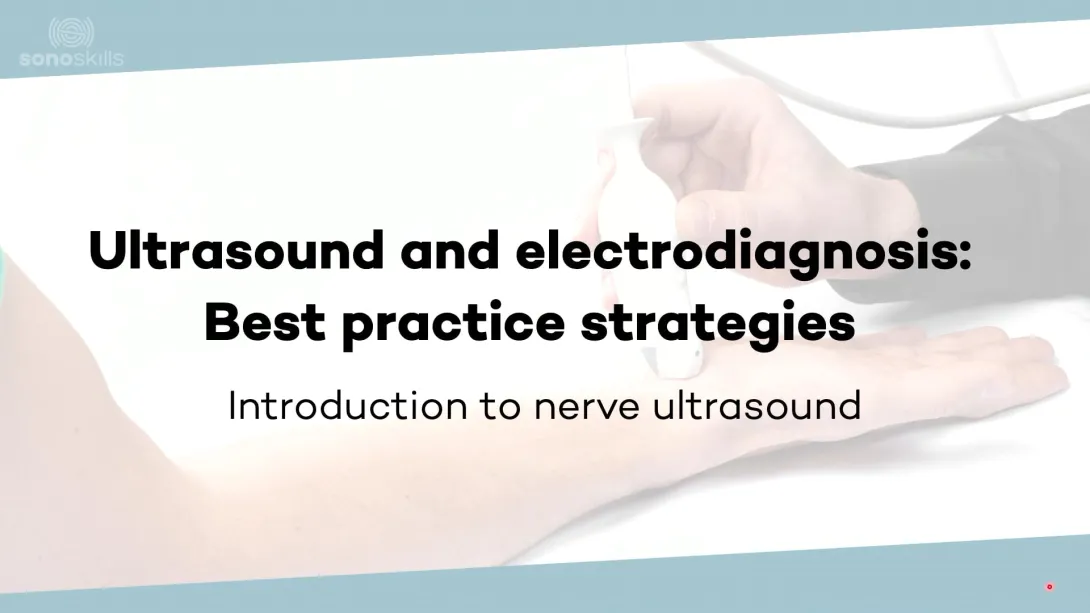 sonoskills

Ultrasound and electrodiagnosis: Best practice strategies

Introduction to nerve ultrasound